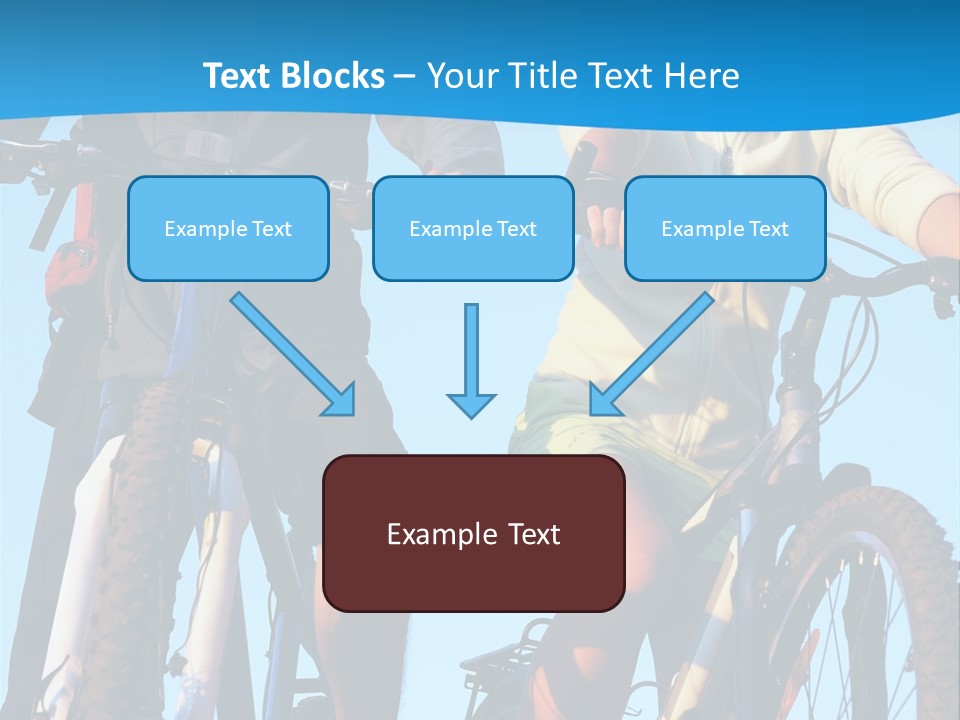 Text Blocks – Your Title Text Here

Example Text

Example Text

Example Text

Example Text